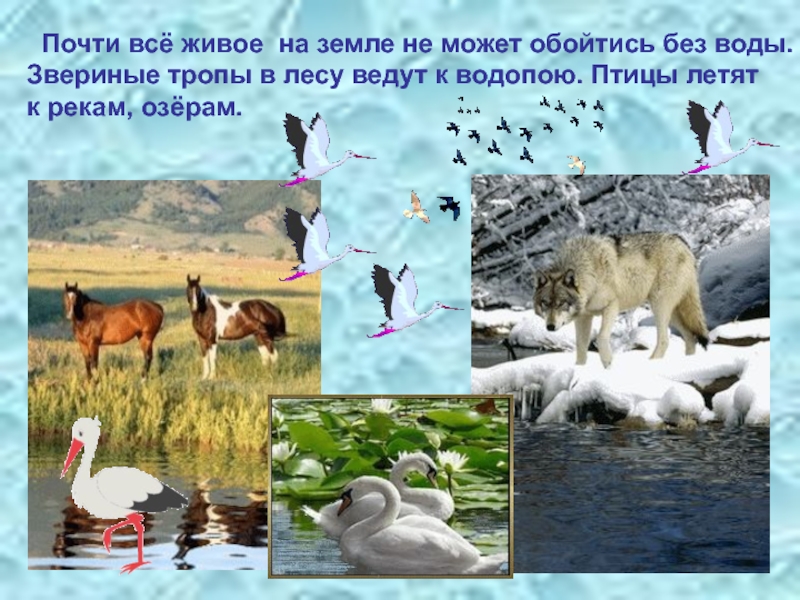 Почти всё живое на земле не может обойтись без воды. Звериные тропы в лесу ведут к водопою. Птицы летят к рекам, озёрам.